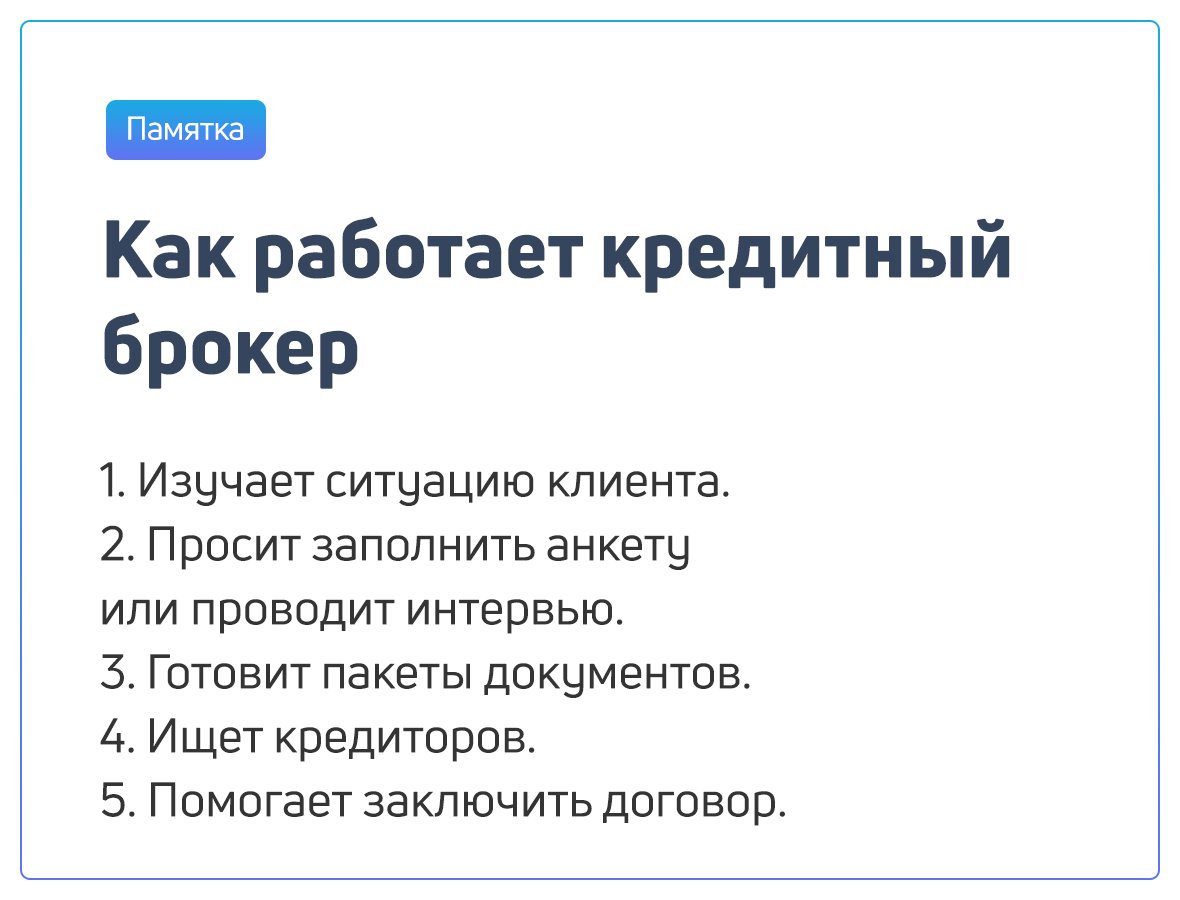 Памятка

Как работает кредитный брокер

1. Изучает ситуацию клиента.
2. Просит заполнить анкету или проводит интервью.
3. Готовит пакеты документов.
4. Ищет кредиторов.
5. Помогает заключить договор.